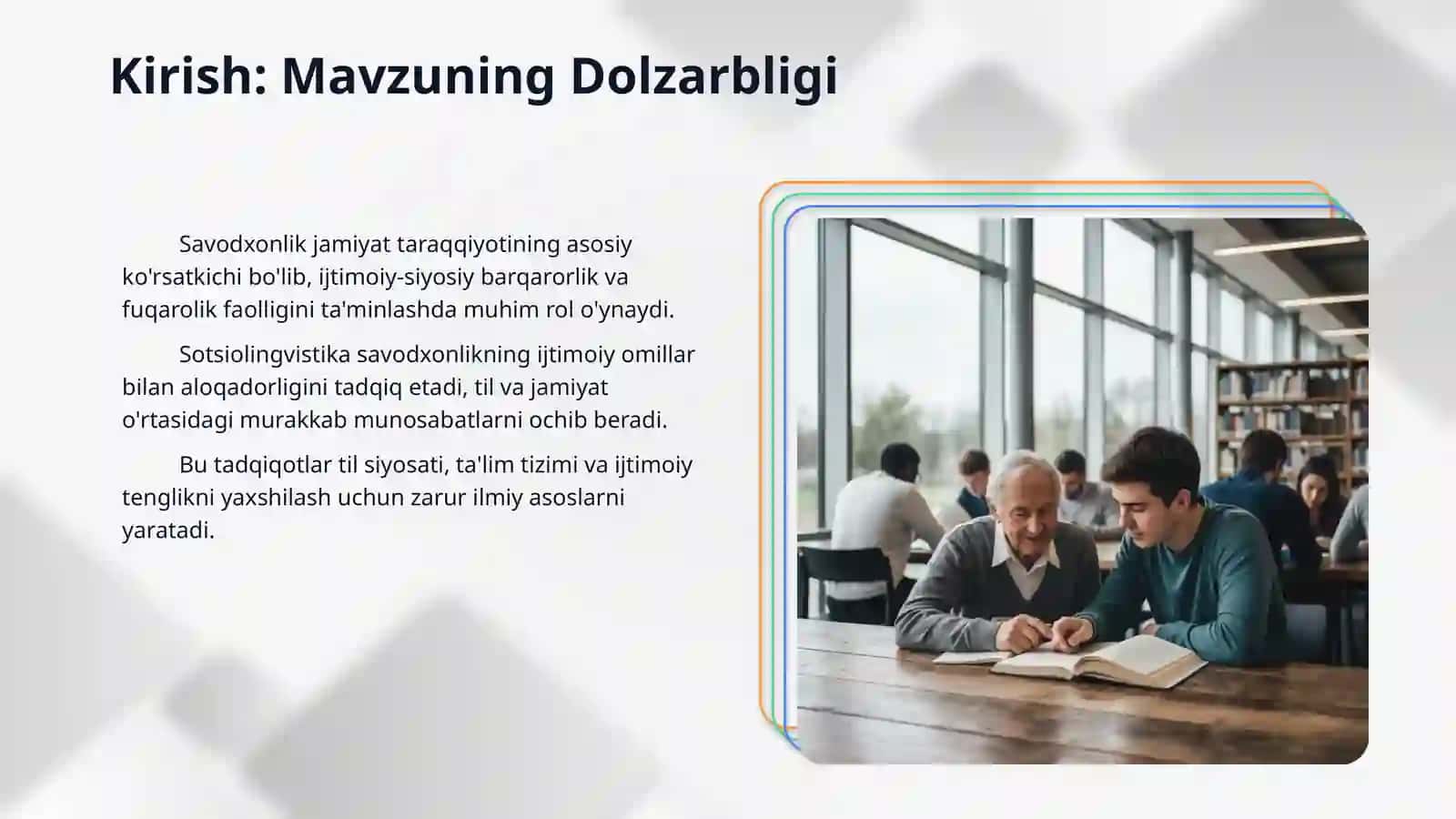 Kirish: Mavzuning Dolzarbligi

Savodxonlik jamiyat taraqqiyotining asosiy ko'rsatkichi bo'lib, ijtimoiy-siyosiy barqarorlik va fuqarolik faolligini ta'minlashda muhim rol o'ynaydi.

Sotsiolingvistika savodxonlikning ijtimoiy omillar bilan aloqadorligini tadqiq etadi, til va jamiyat o'rtasidagi murakkab munosabatlarni ochib beradi.

Bu tadqiqotlar til siyosati, ta'lim tizimi va ijtimoiy tenglikni yaxshilash uchun zarur ilmiy asoslarni yaratadi.